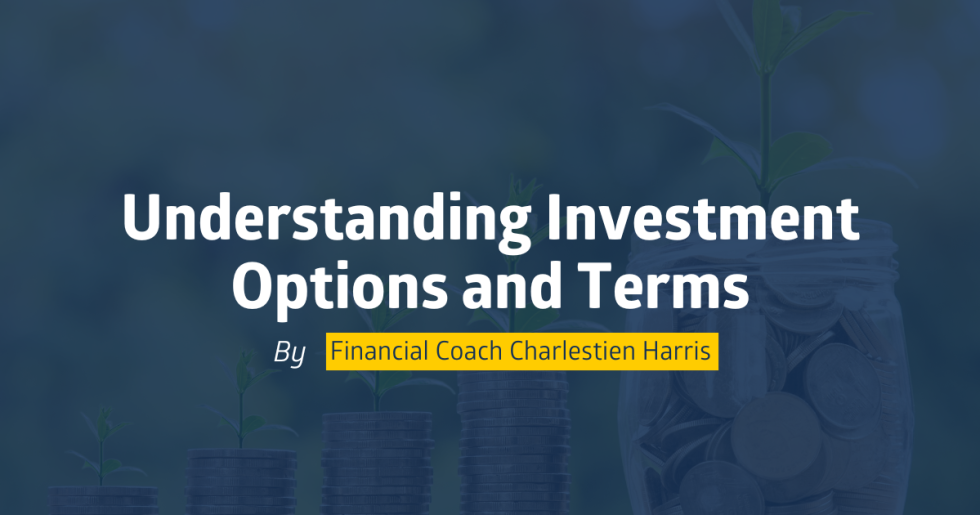 Understanding Investment Options and Terms

By Financial Coach Charlestien Harris